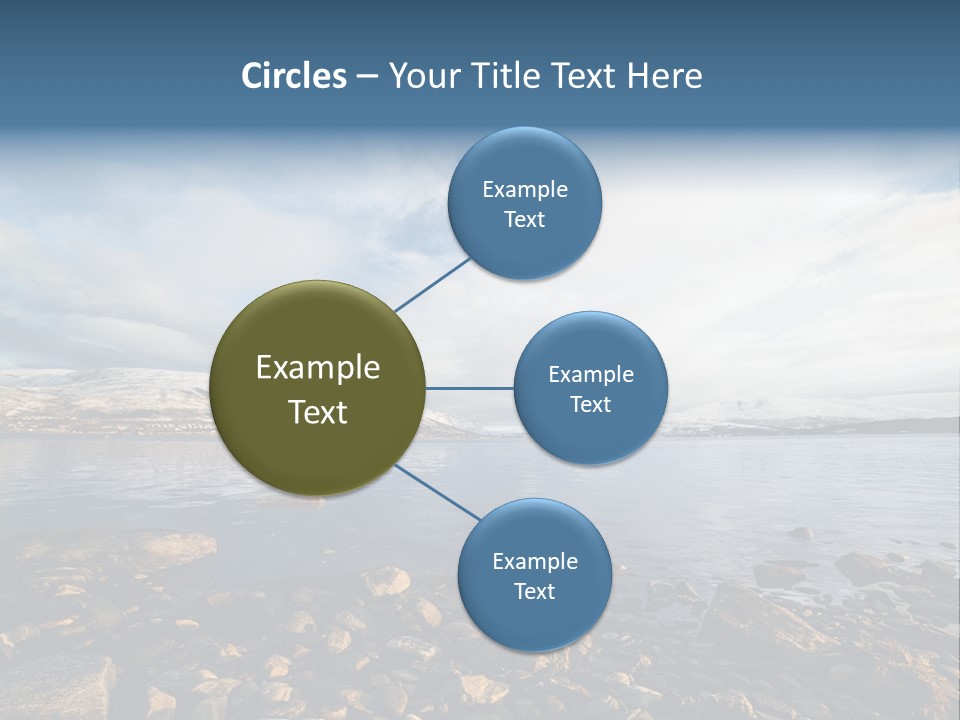 Circles – Your Title Text Here

Example Text

Example Text

Example Text

Example Text